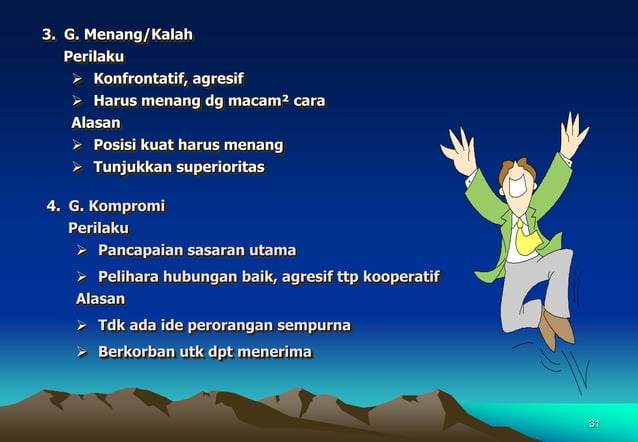 3. G. Menang/Kalah
Perilaku
➢ Konfrontatif, agresif
➢ Harus menang dg macam² cara
Alasan
➢ Posisi kuat harus menang
➢ Tunjukkan superioritas

4. G. Kompromi
Perilaku
➢ Pancapaian sasaran utama
➢ Pelihara hubungan baik, agresif ttp kooperatif
Alasan
➢ Tdk ada ide perorangan sempurna
➢ Berkorban utk dpt menerima

31